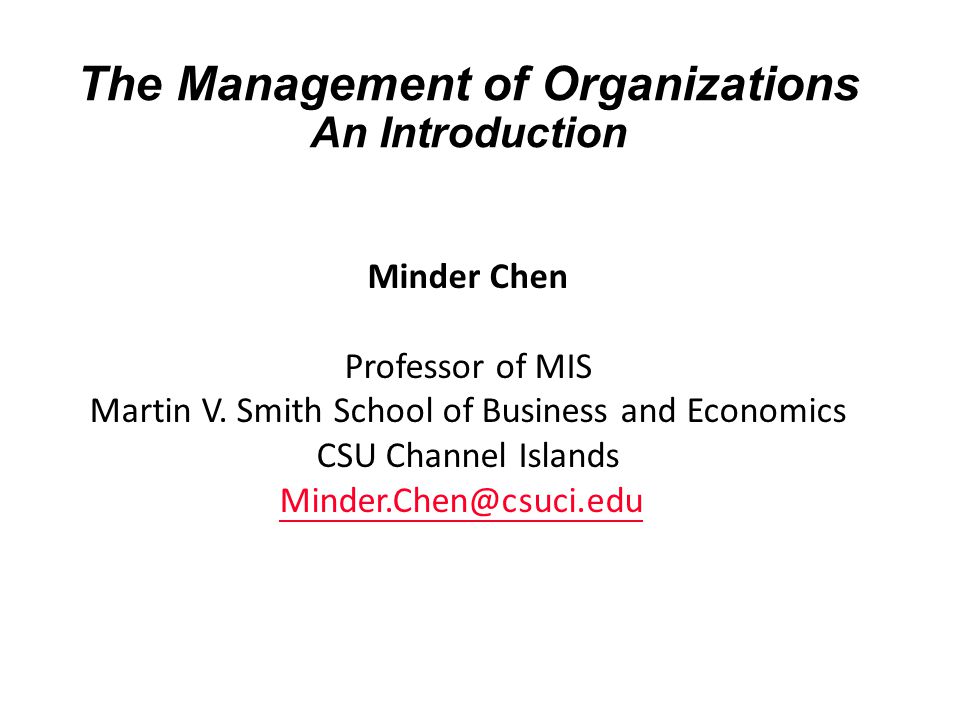 The Management of Organizations
An Introduction

Minder Chen

Professor of MIS
Martin V. Smith School of Business and Economics
CSU Channel Islands
Minder.Chen@csuci.edu